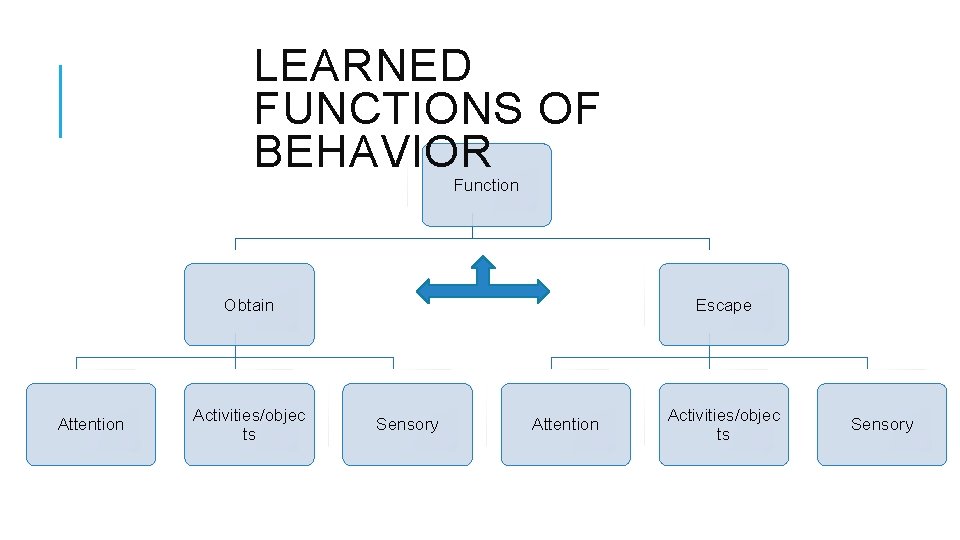 LEARNED FUNCTIONS OF BEHAVIOR

Function

Obtain

Escape

Attention

Activities/objects

Sensory

Attention

Activities/objects

Sensory